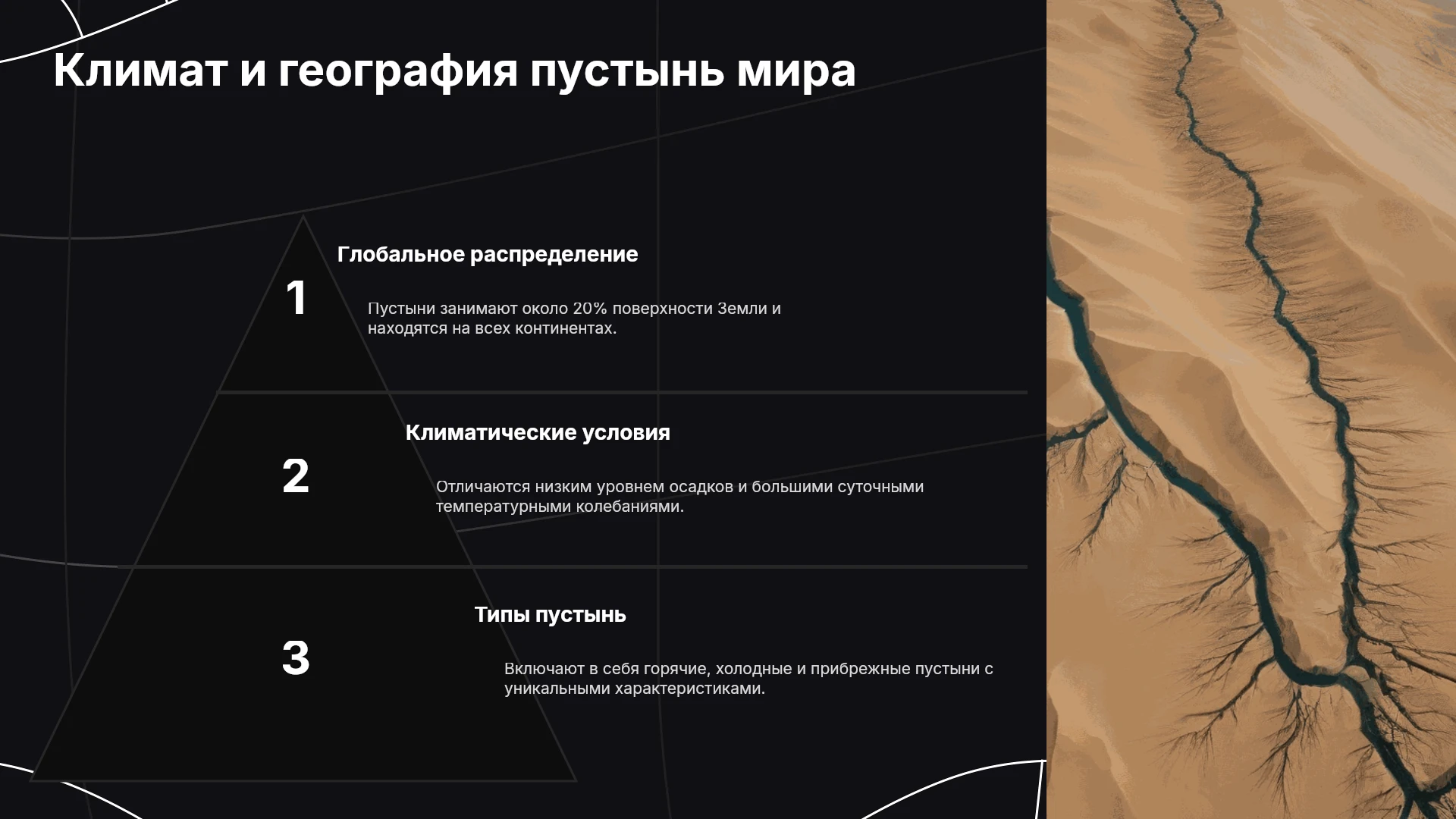 Климат и география пустынь мира

1

Глобальное распределение

Пустыни занимают около 20% поверхности Земли и находятся на всех континентах.

2

Климатические условия

Отличаются низким уровнем осадков и большими суточными температурными колебаниями.

3

Типы пустынь

Включают в себя горячие, холодные и прибрежные пустыни с уникальными характеристиками.